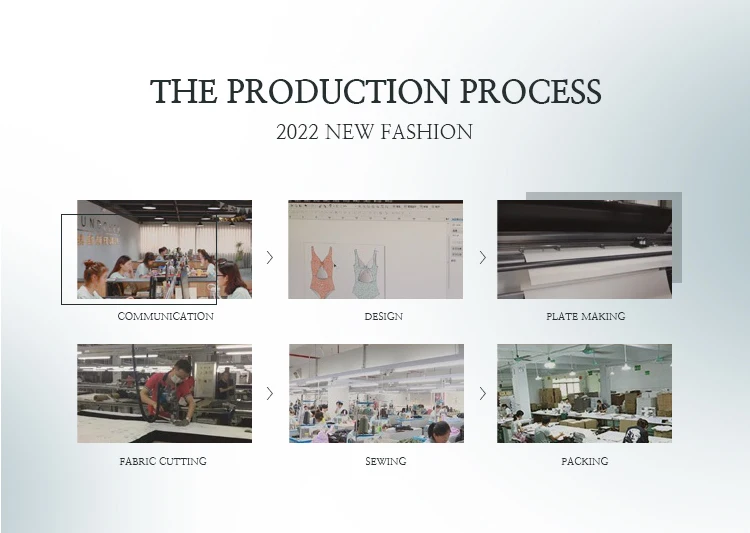 THE PRODUCTION PROCESS

2022 NEW FASHION

COMMUNICATION

DESIGN

PLATE MAKING

FABRIC CUTTING

SEWING

PACKING